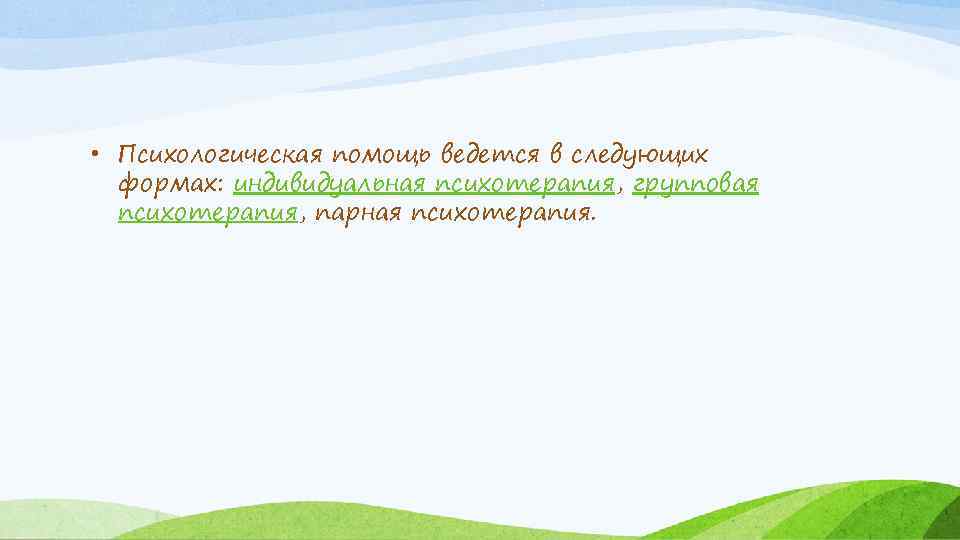 • Психологическая помощь ведется в следующих формах: индивидуальная психотерапия, групповая психотерапия, парная психотерапия.